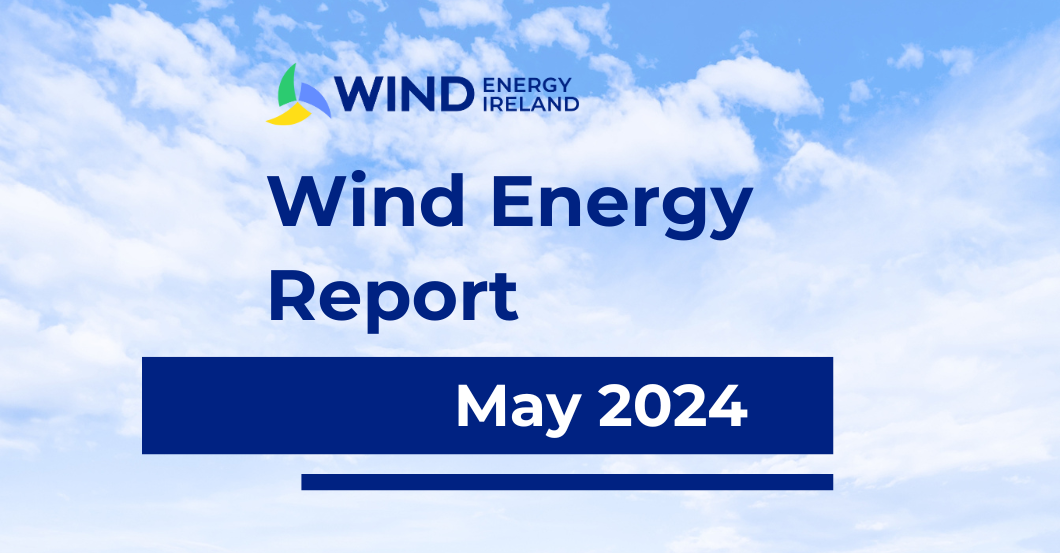 WIND ENERGY IRELAND

Wind Energy Report

May 2024